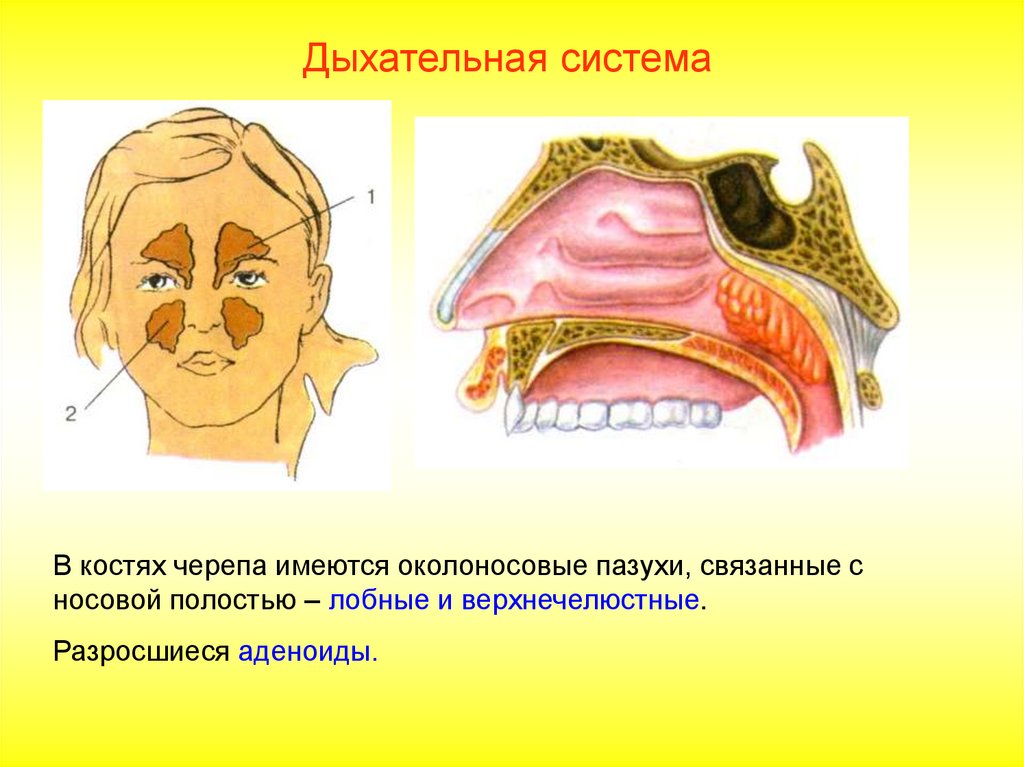 Дыхательная система

1

2

В костях черепа имеются околоносовые пазухи, связанные с носовой полостью – лобные и верхнечелюстные.

Разросшиеся аденоиды.